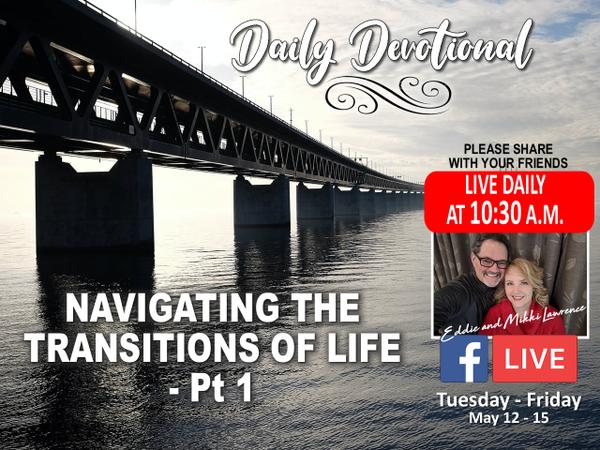 Daily Devotional

PLEASE SHARE WITH YOUR FRIENDS

LIVE DAILY AT 10:30 A.M.

Eddie and Mikki Lawrence

f LIVE

Tuesday - Friday
May 12 - 15

NAVIGATING THE TRANSITIONS OF LIFE - Pt 1